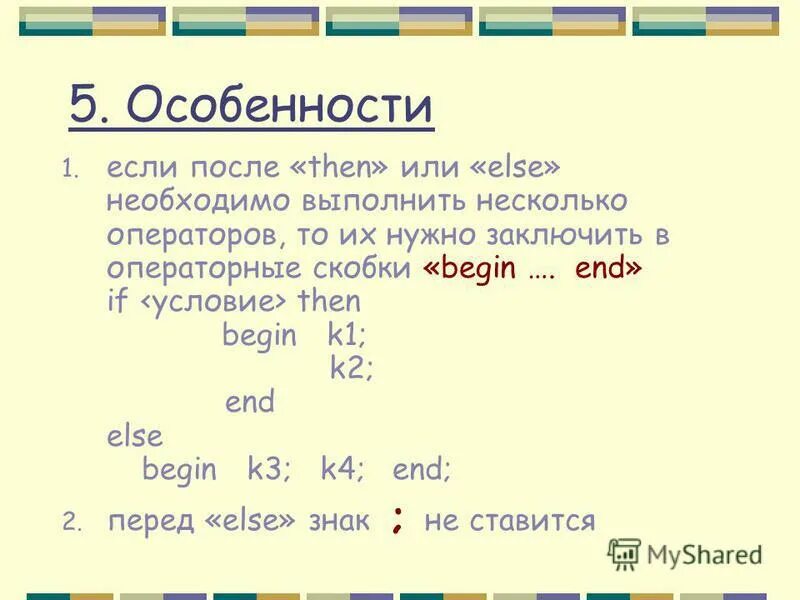 5. Особенности

1. если после «then» или «else» необходимо выполнить несколько операторов, то их нужно заключить в операторные скобки «begin …. end»
if <условие> then
begin k1;
k2;
end
else
begin k3; k4; end;

2. перед «else» знак ; не ставится

MyShared